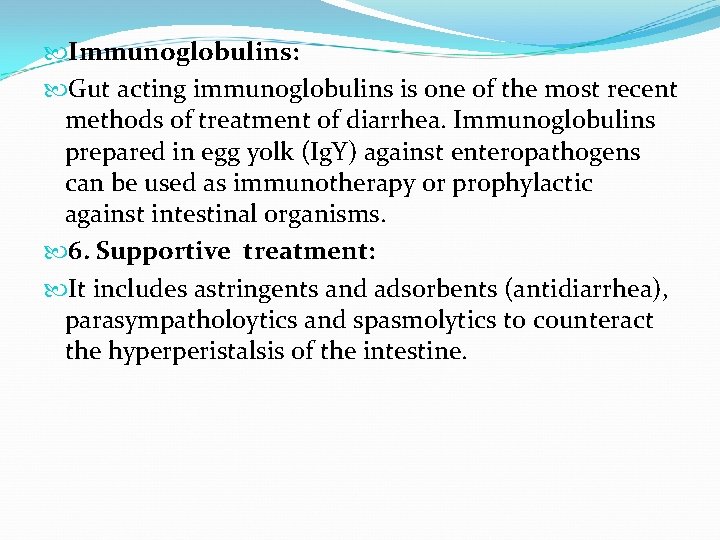 Immunoglobulins:

Gut acting immunoglobulins is one of the most recent methods of treatment of diarrhea. Immunoglobulins prepared in egg yolk (IgY) against enteropathogens can be used as immunotherapy or prophylactic against intestinal organisms.

6. Supportive treatment:

It includes astringents and adsorbents (antidiarrhea), parasympatholoytics and spasmolytics to counteract the hyperperistalsis of the intestine.